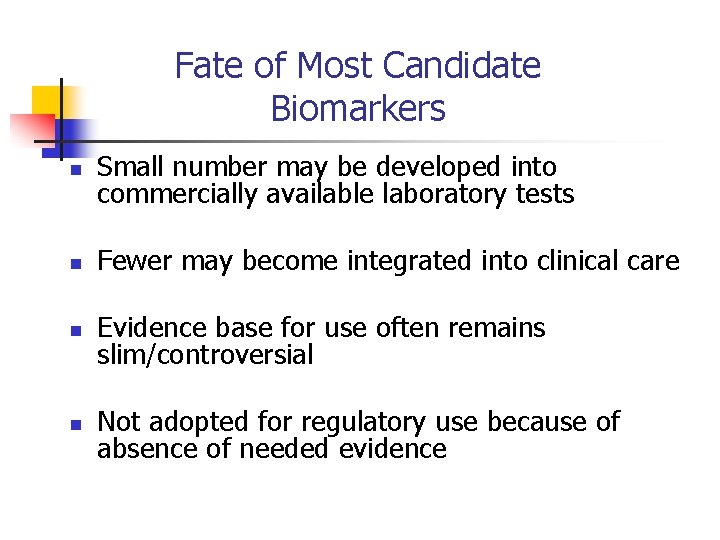 Fate of Most Candidate Biomarkers

- Small number may be developed into commercially available laboratory tests

- Fewer may become integrated into clinical care

- Evidence base for use often remains slim/controversial

- Not adopted for regulatory use because of absence of needed evidence